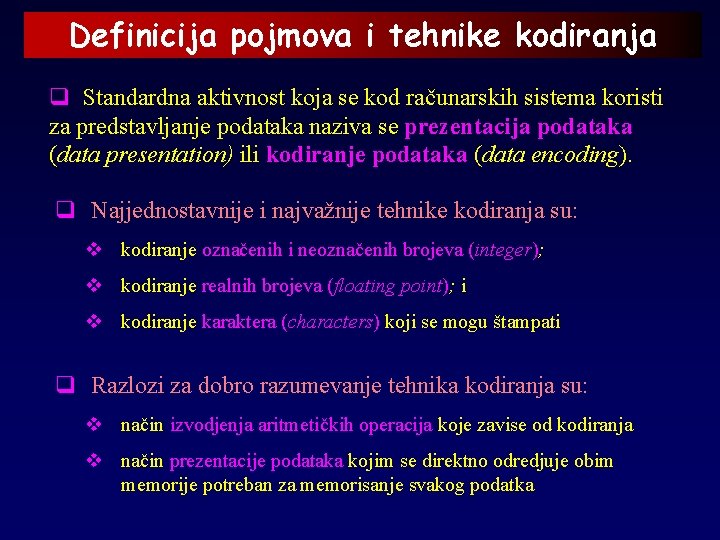 Definicija pojmova i tehnike kodiranja

❑ Standardna aktivnost koja se kod računarskih sistema koristi za predstavljanje podataka naziva se prezentacija podataka (data presentation) ili kodiranje podataka (data encoding).

❑ Najjednostavnije i najvažnije tehnike kodiranja su:

❖ kodiranje označenih i neoznačenih brojeva (integer);

❖ kodiranje realnih brojeva (floating point); i

❖ kodiranje karaktera (characters) koji se mogu štampati

❑ Razlozi za dobro razumevanje tehnika kodiranja su:

❖ način izvodjenja aritmetičkih operacija koje zavise od kodiranja

❖ način prezentacije podataka kojim se direktno odredjuje obim memorije potreban za memorisanje svakog podatka